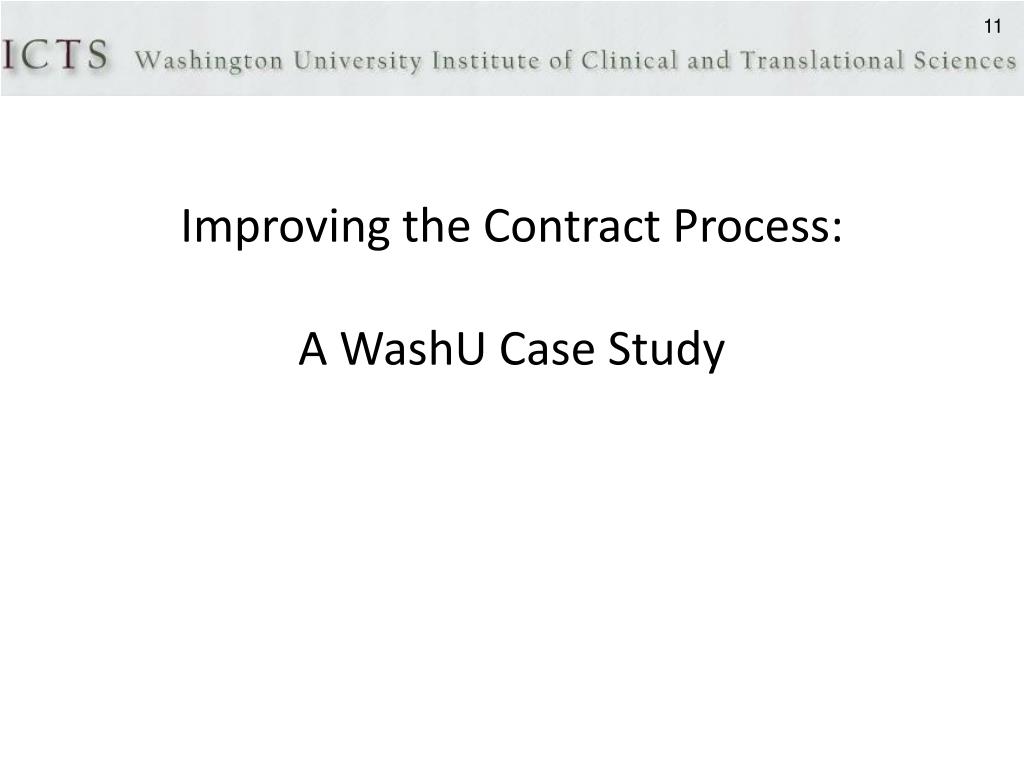 11

ICTS Washington University Institute of Clinical and Translational Sciences

Improving the Contract Process:

A WashU Case Study